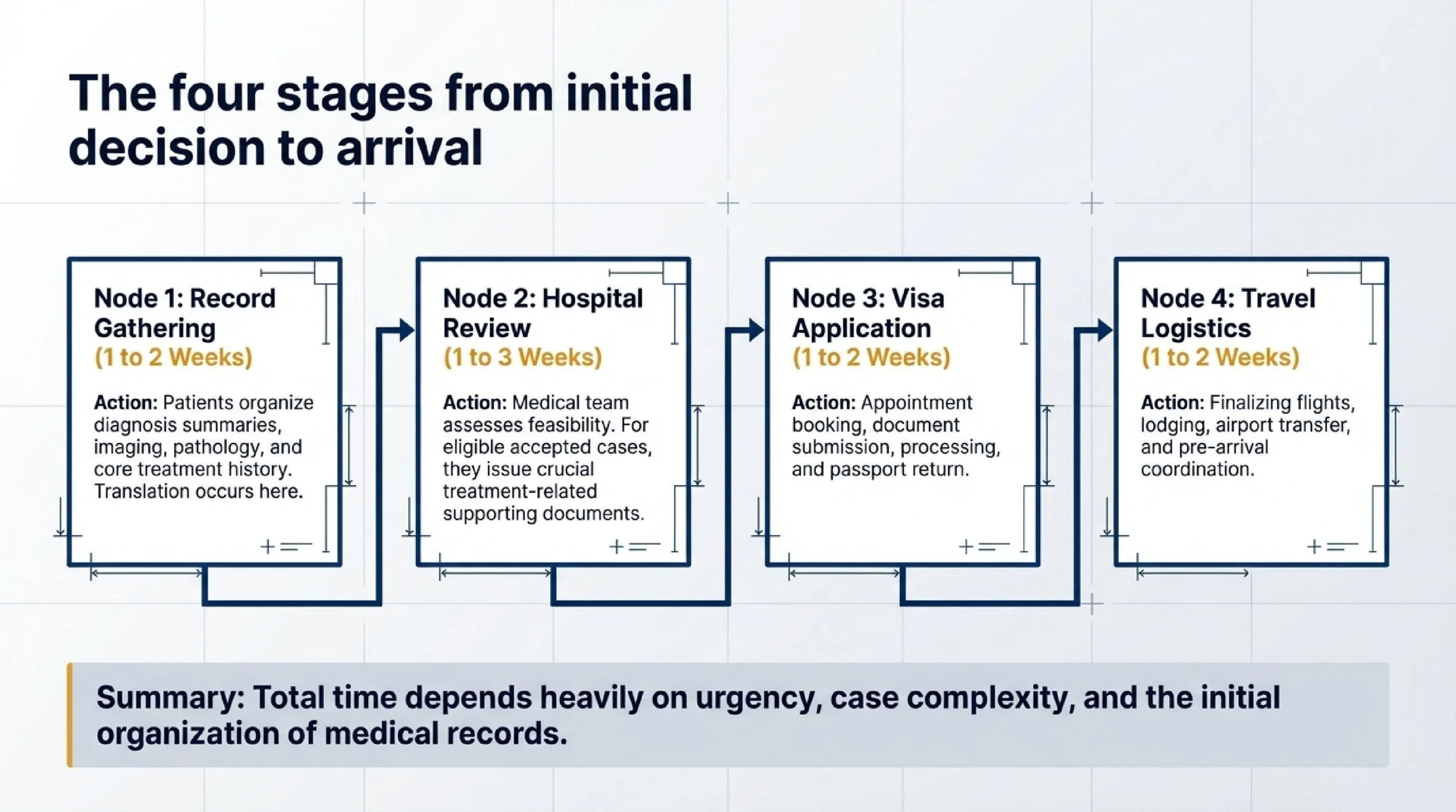 The four stages from initial decision to arrival

Node 1: Record Gathering
(1 to 2 Weeks)

Action: Patients organize diagnosis summaries, imaging, pathology, and core treatment history. Translation occurs here.

Node 2: Hospital Review
(1 to 3 Weeks)

Action: Medical team assesses feasibility. For eligible accepted cases, they issue crucial treatment-related supporting documents.

Node 3: Visa Application
(1 to 2 Weeks)

Action: Appointment booking, document submission, processing, and passport return.

Node 4: Travel Logistics
(1 to 2 Weeks)

Action: Finalizing flights, lodging, airport transfer, and pre-arrival coordination.

Summary: Total time depends heavily on urgency, case complexity, and the initial organization of medical records.